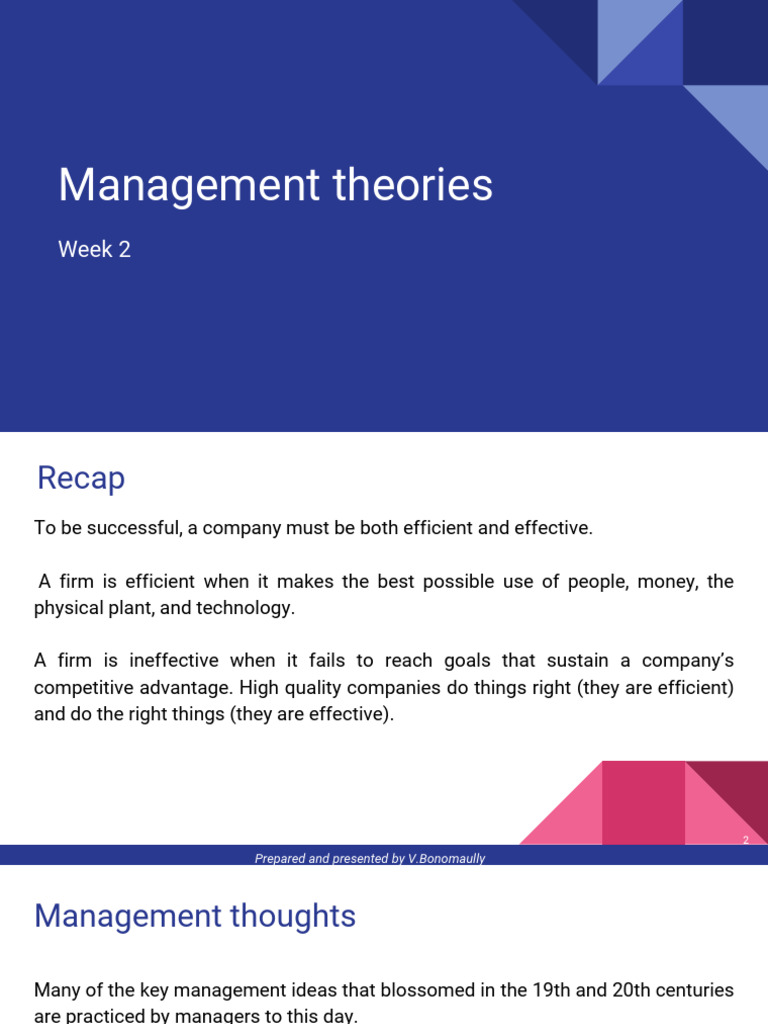 Management theories

Week 2

Recap

To be successful, a company must be both efficient and effective.

A firm is efficient when it makes the best possible use of people, money, the physical plant, and technology.

A firm is ineffective when it fails to reach goals that sustain a company's competitive advantage. High quality companies do things right (they are efficient) and do the right things (they are effective).

2

Prepared and presented by V.Bonomaully

Management thoughts

Many of the key management ideas that blossomed in the 19th and 20th centuries are practiced by managers to this day.